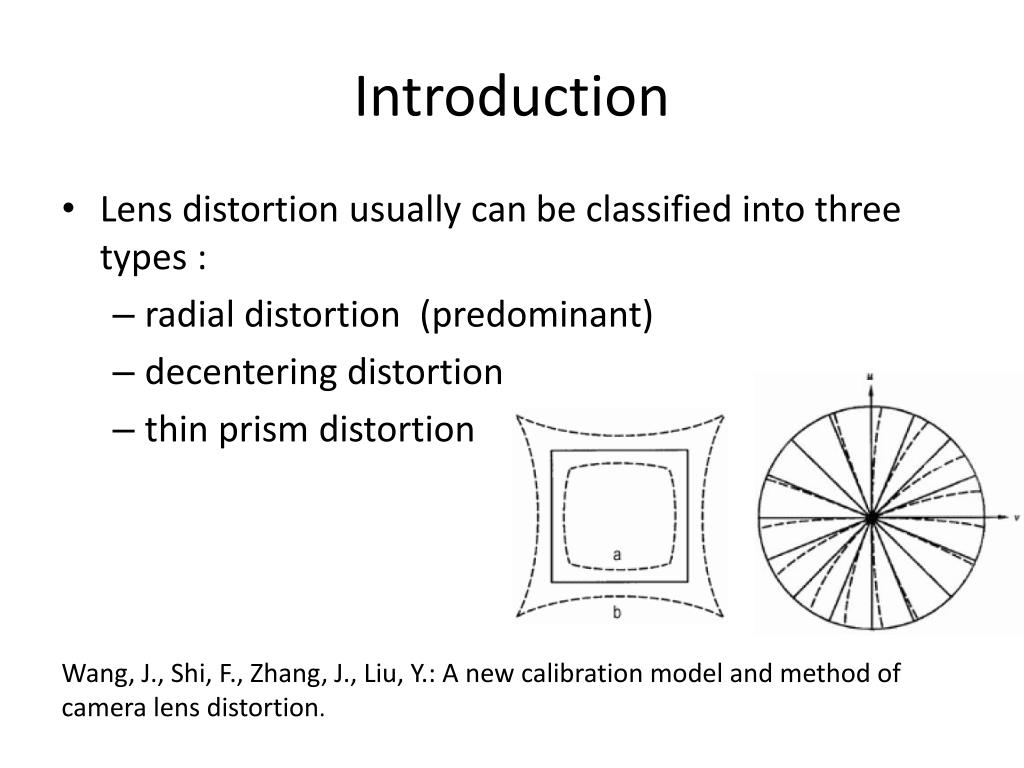 Introduction

• Lens distortion usually can be classified into three types :
– radial distortion (predominant)
– decentering distortion
– thin prism distortion

a

b

u

v

Wang, J., Shi, F., Zhang, J., Liu, Y.: A new calibration model and method of camera lens distortion.